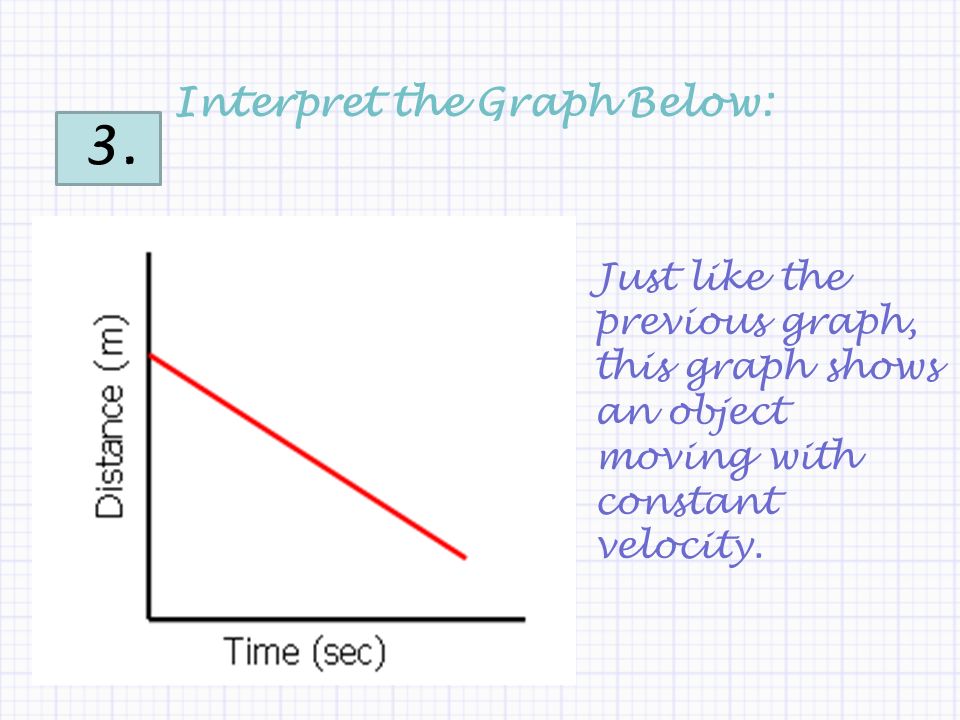 3.

Interpret the Graph Below:

Distance (m)

Time (sec)

Just like the previous graph, this graph shows an object moving with constant velocity.